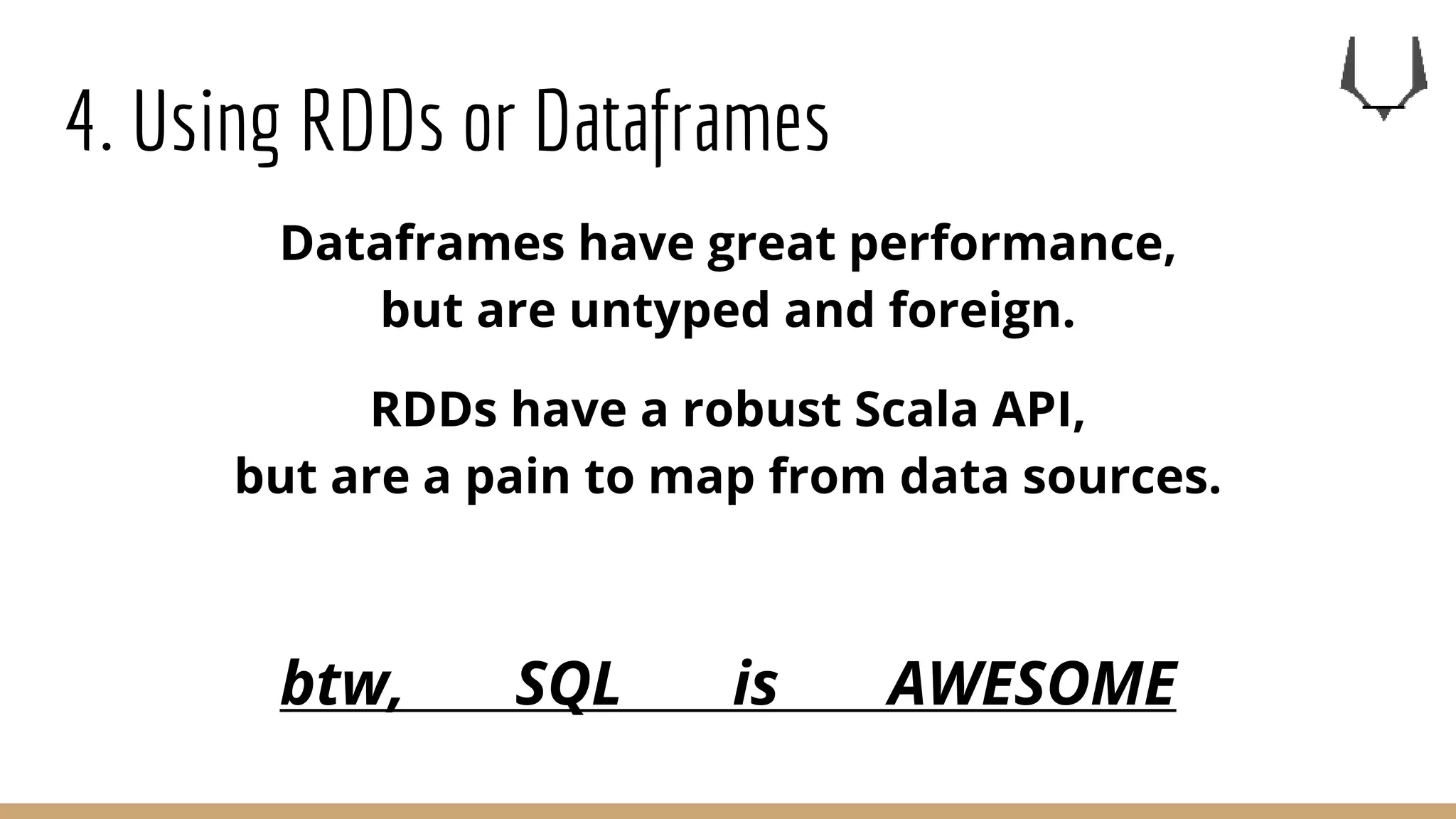 4. Using RDDs or Dataframes

Dataframes have great performance, but are untyped and foreign.

RDDs have a robust Scala API, but are a pain to map from data sources.

btw, SQL is AWESOME